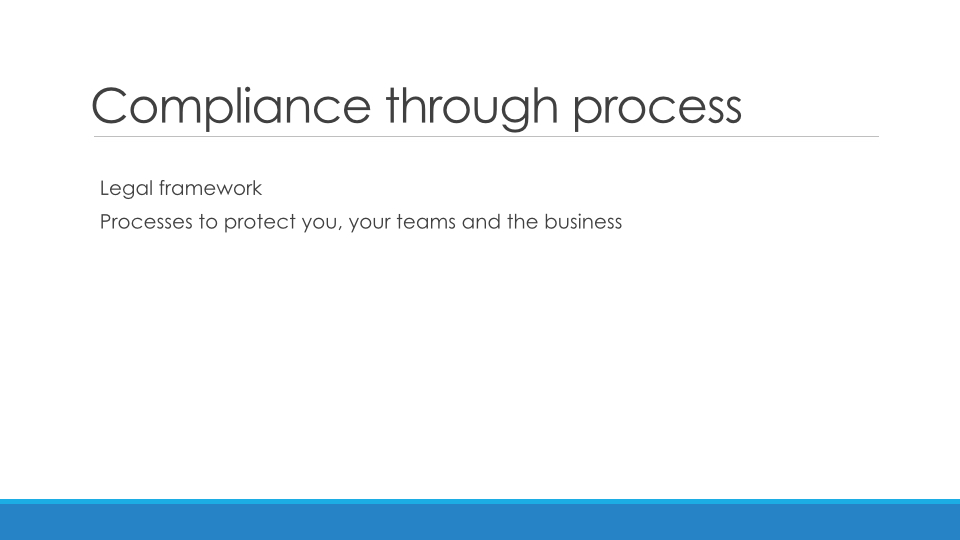 Compliance through process

Legal framework

Processes to protect you, your teams and the business